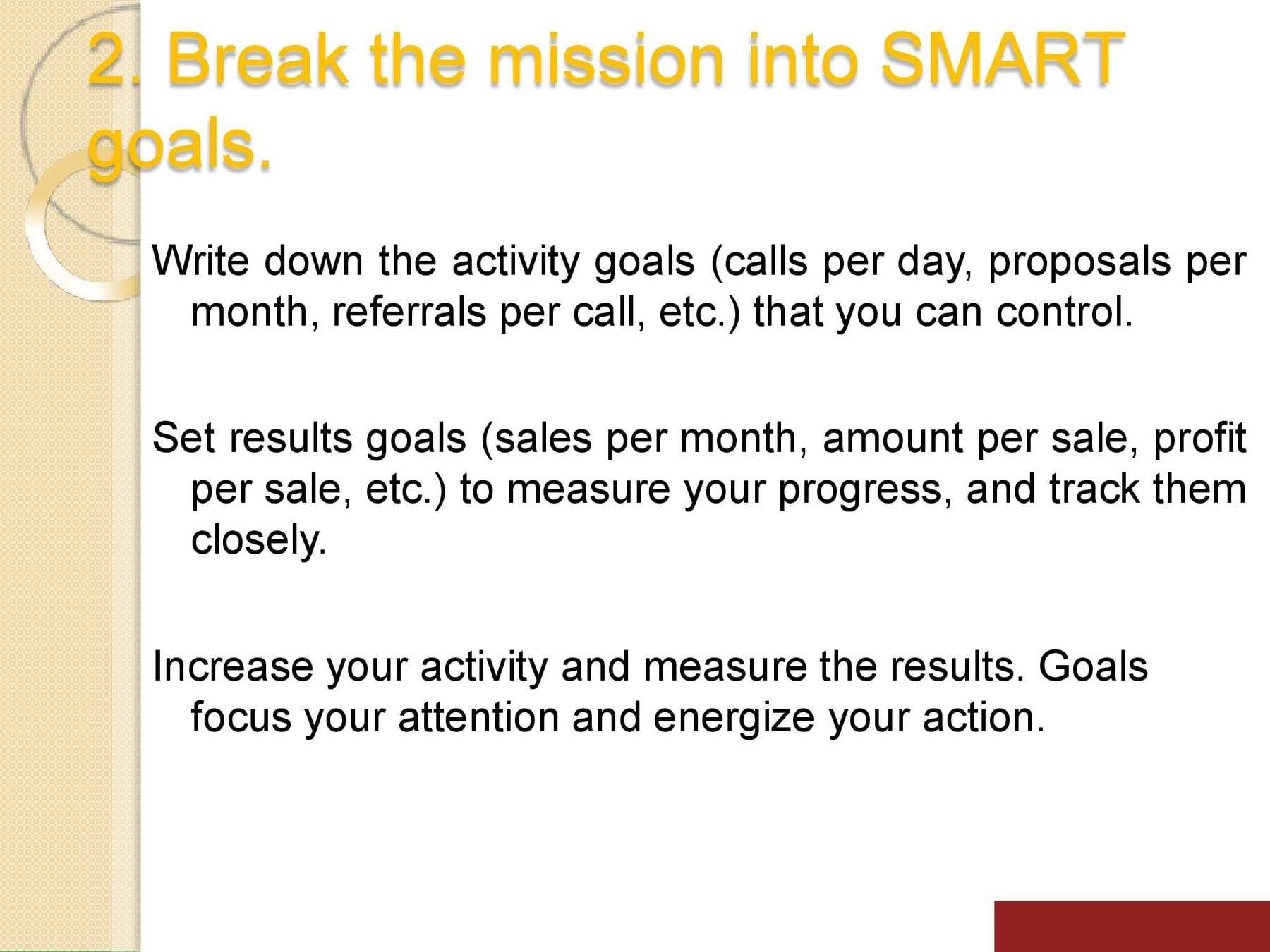 2. Break the mission into SMART goals.

Write down the activity goals (calls per day, proposals per month, referrals per call, etc.) that you can control.

Set results goals (sales per month, amount per sale, profit per sale, etc.) to measure your progress, and track them closely.

Increase your activity and measure the results. Goals focus your attention and energize your action.